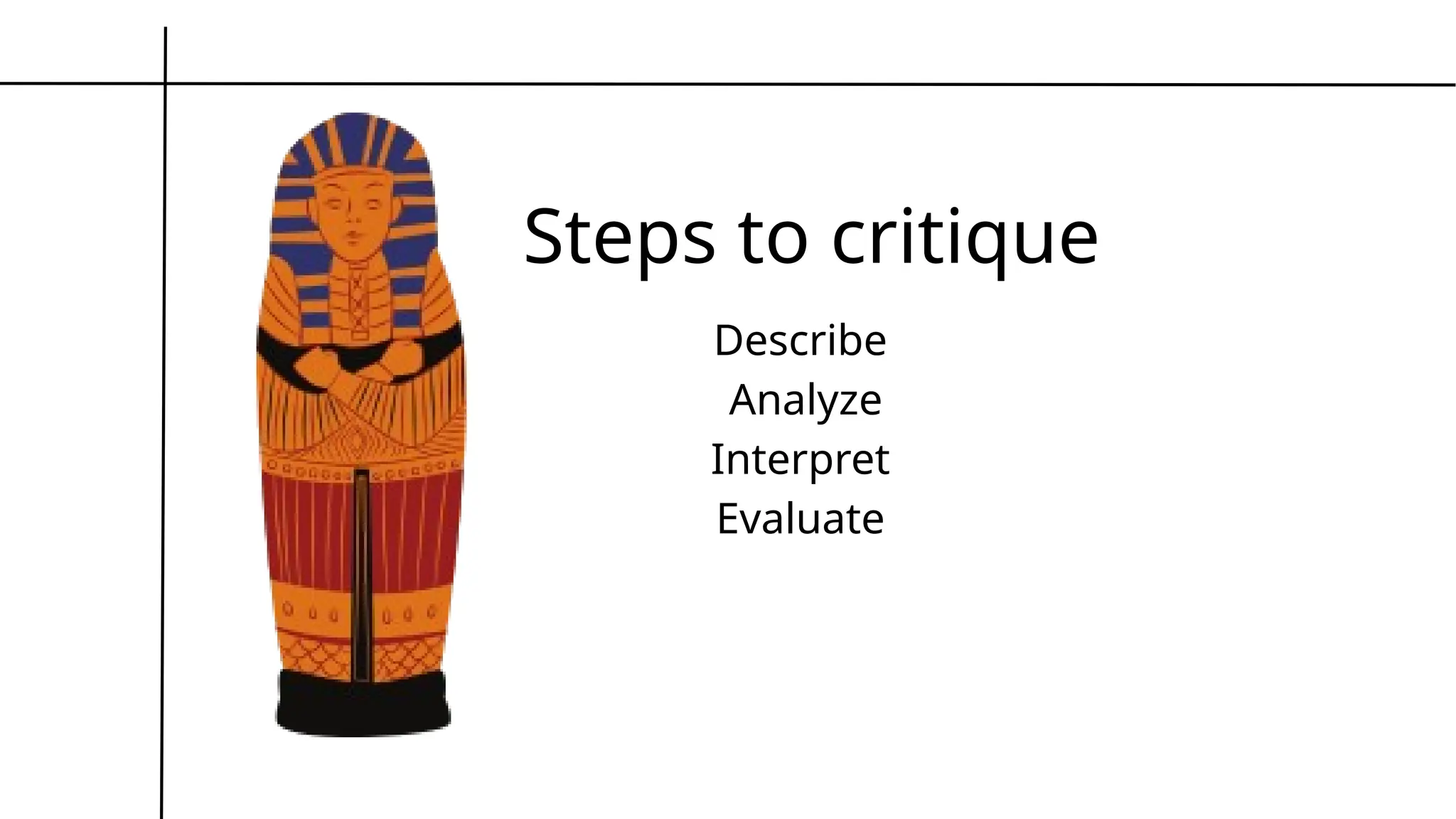 Steps to critique

Describe
Analyze
Interpret
Evaluate